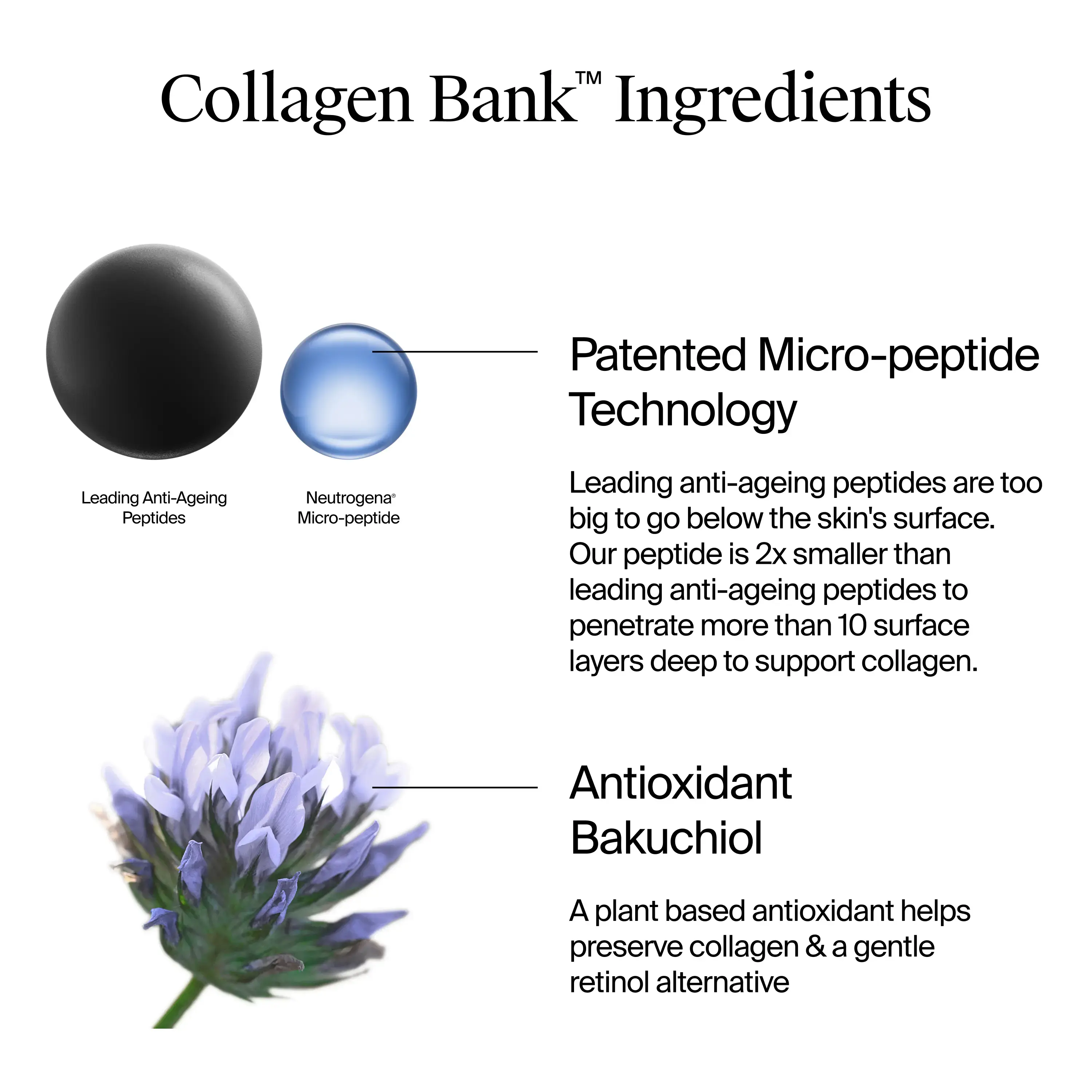 Collagen Bank™ Ingredients

Leading Anti-Ageing Peptides

Neutrogena® Micro-peptide

Patented Micro-peptide Technology

Leading anti-ageing peptides are too big to go below the skin's surface. Our peptide is 2x smaller than leading anti-ageing peptides to penetrate more than 10 surface layers deep to support collagen.

Antioxidant Bakuchiol

A plant based antioxidant helps preserve collagen & a gentle retinol alternative